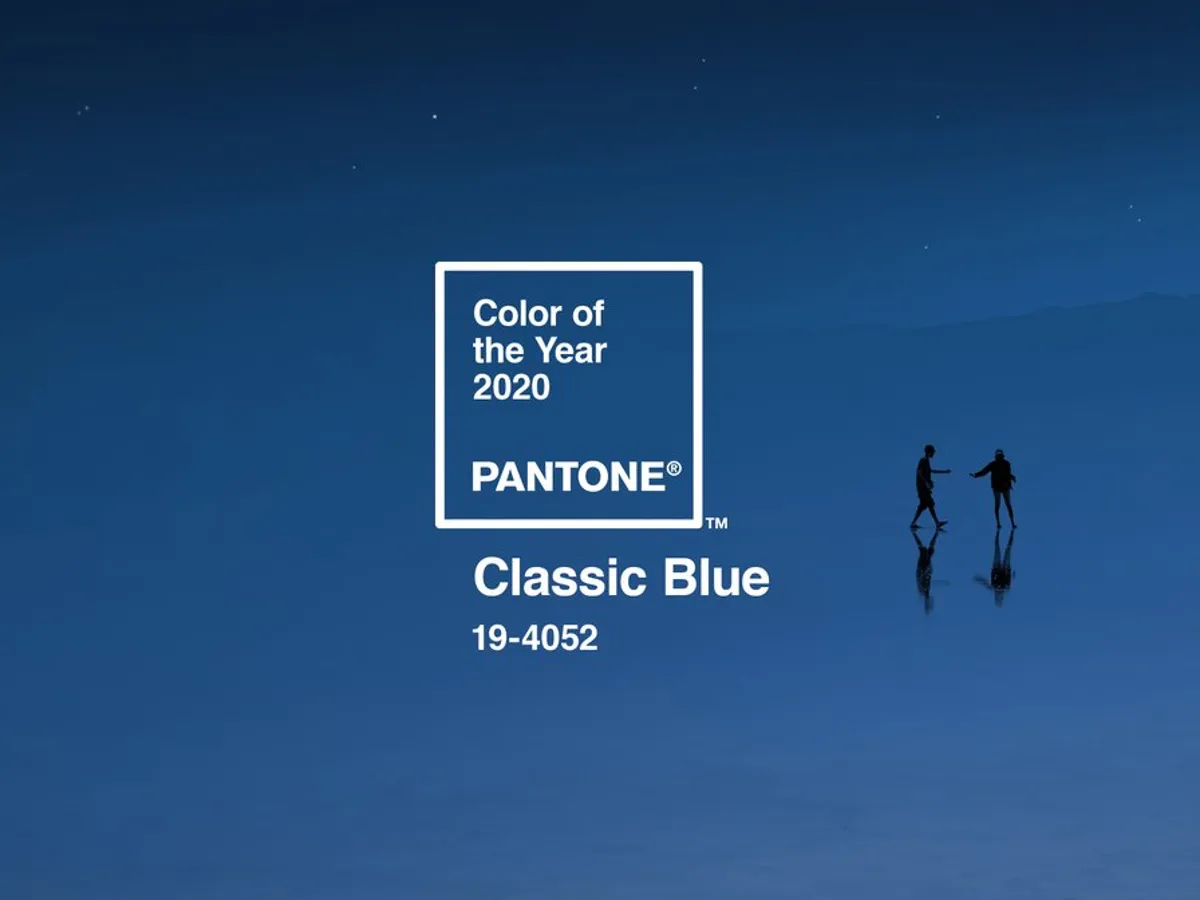 Color of the Year 2020

PANTONE®

™

Classic Blue

19-4052